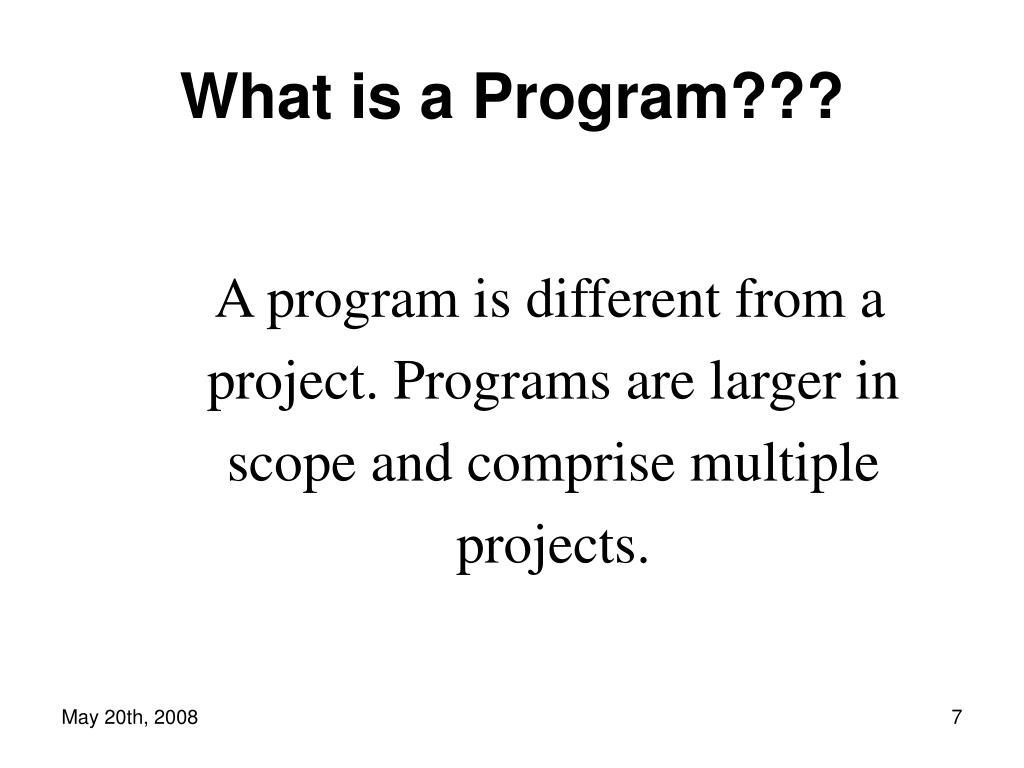 What is a Program???

A program is different from a project. Programs are larger in scope and comprise multiple projects.

May 20th, 2008

7